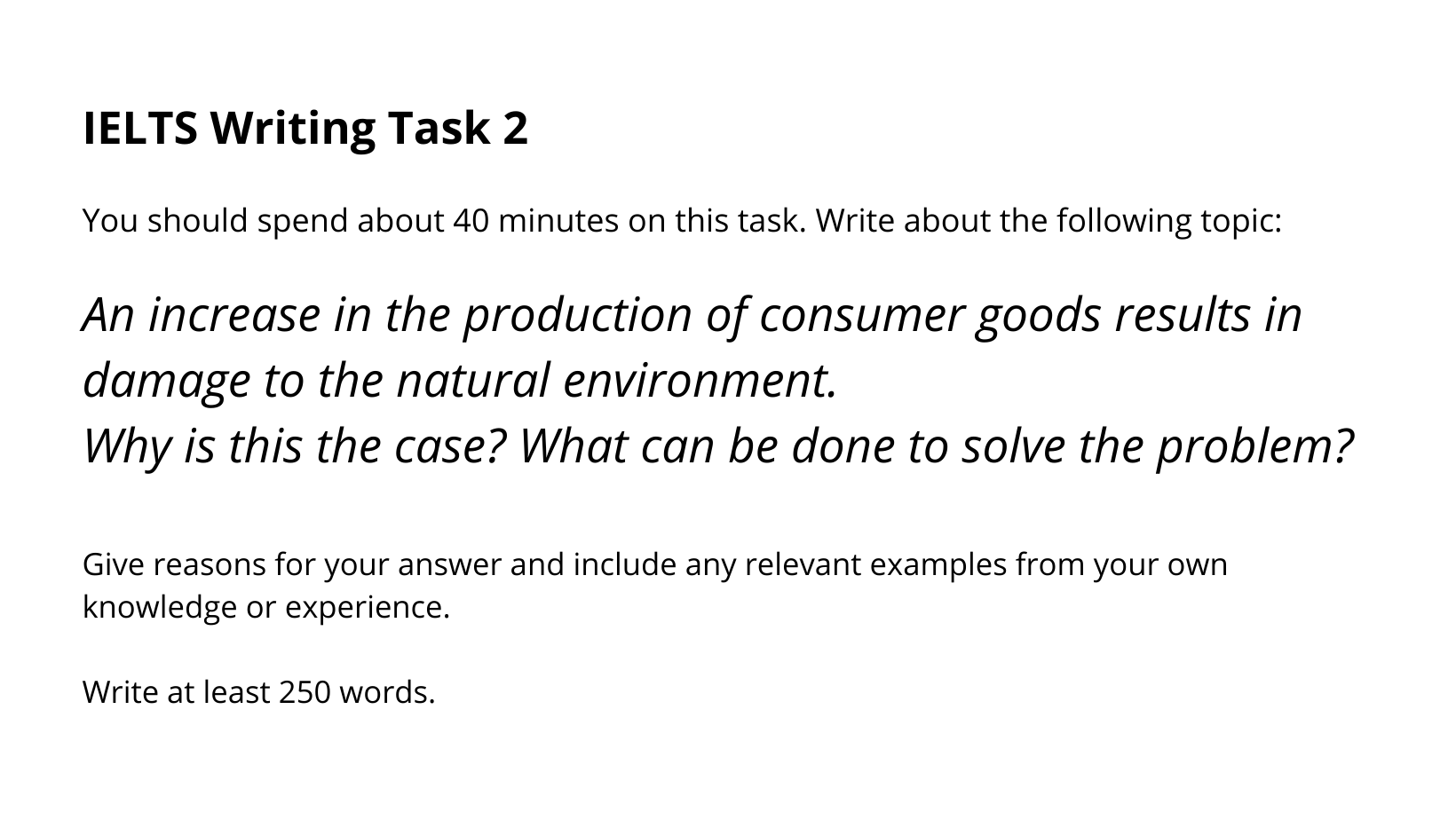 IELTS Writing Task 2

You should spend about 40 minutes on this task. Write about the following topic:

An increase in the production of consumer goods results in damage to the natural environment.
Why is this the case? What can be done to solve the problem?

Give reasons for your answer and include any relevant examples from your own knowledge or experience.

Write at least 250 words.